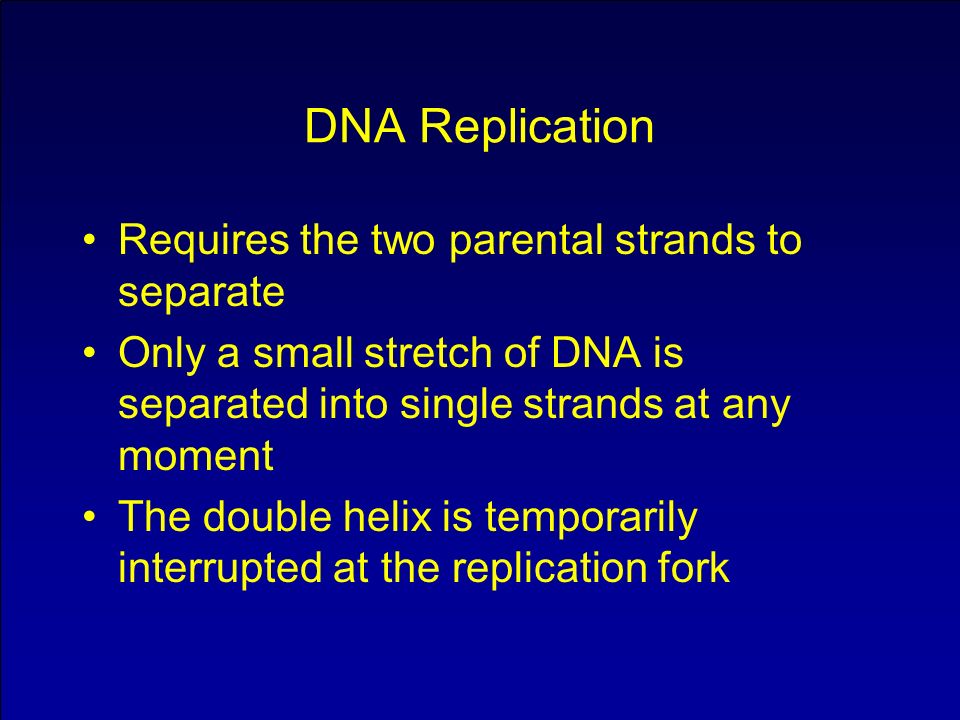 DNA Replication

• Requires the two parental strands to separate
• Only a small stretch of DNA is separated into single strands at any moment
• The double helix is temporarily interrupted at the replication fork